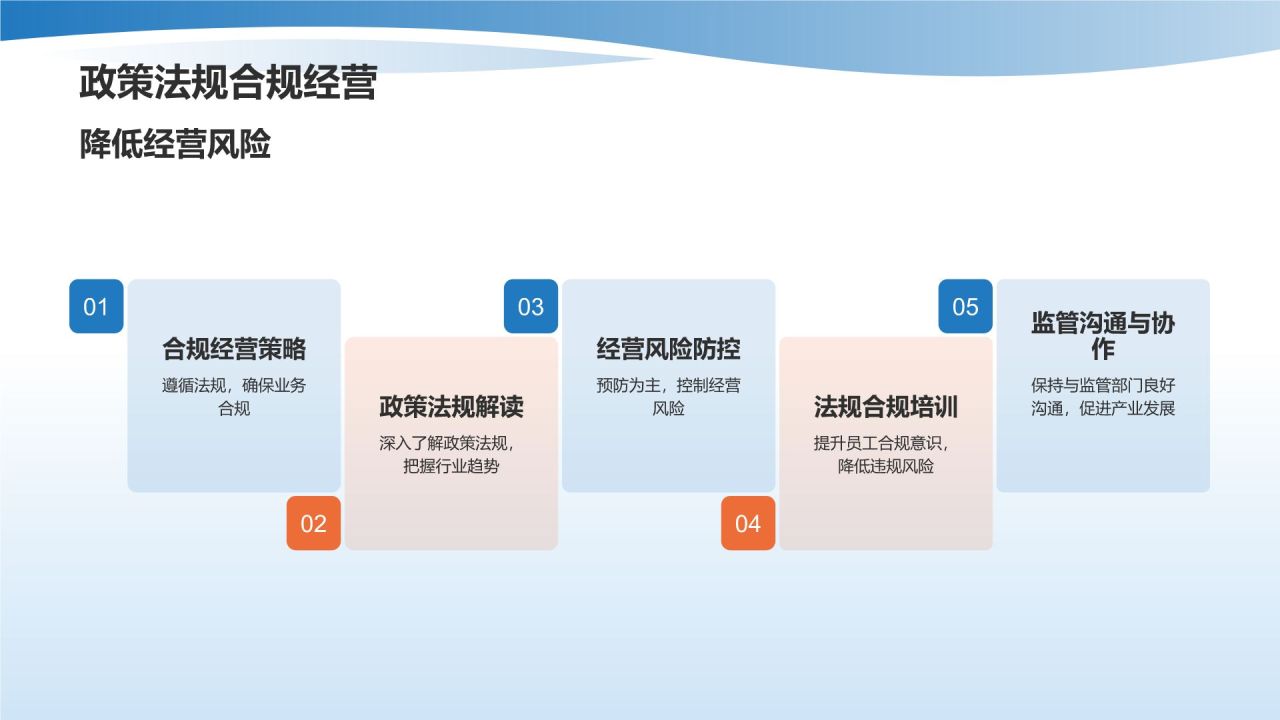 政策法规合规经营

降低经营风险

01

合规经营策略

遵循法规，确保业务合规

02

政策法规解读

深入了解政策法规，把握行业趋势

03

经营风险防控

预防为主，控制经营风险

04

法规合规培训

提升员工合规意识，降低违规风险

05

监管沟通与协作

保持与监管部门良好沟通，促进产业发展